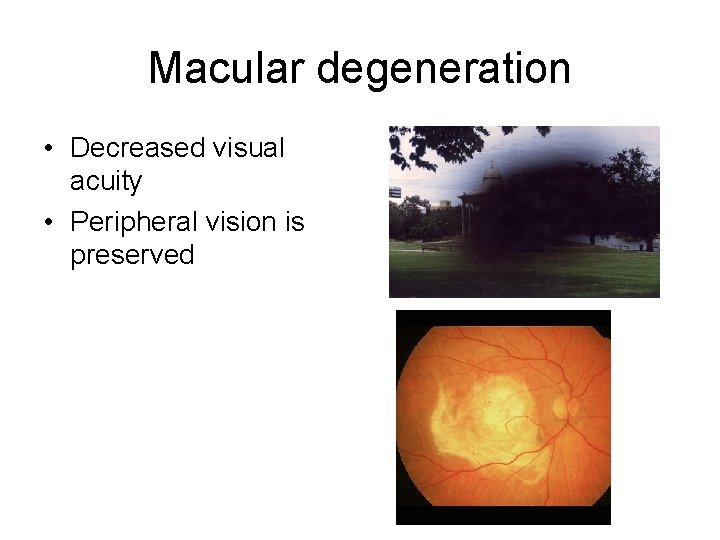 Macular degeneration

• Decreased visual acuity
• Peripheral vision is preserved